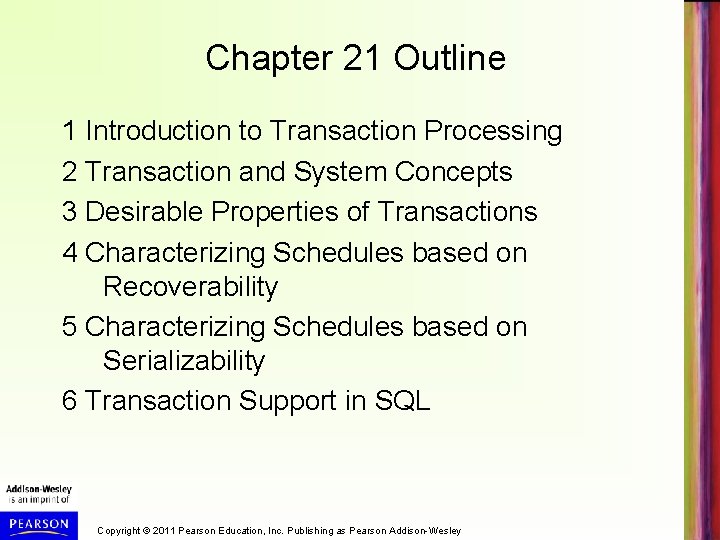 Chapter 21 Outline

1 Introduction to Transaction Processing

2 Transaction and System Concepts

3 Desirable Properties of Transactions

4 Characterizing Schedules based on Recoverability

5 Characterizing Schedules based on Serializability

6 Transaction Support in SQL

Addison-Wesley
is an imprint of

PEARSON

Copyright © 2011 Pearson Education, Inc. Publishing as Pearson Addison-Wesley